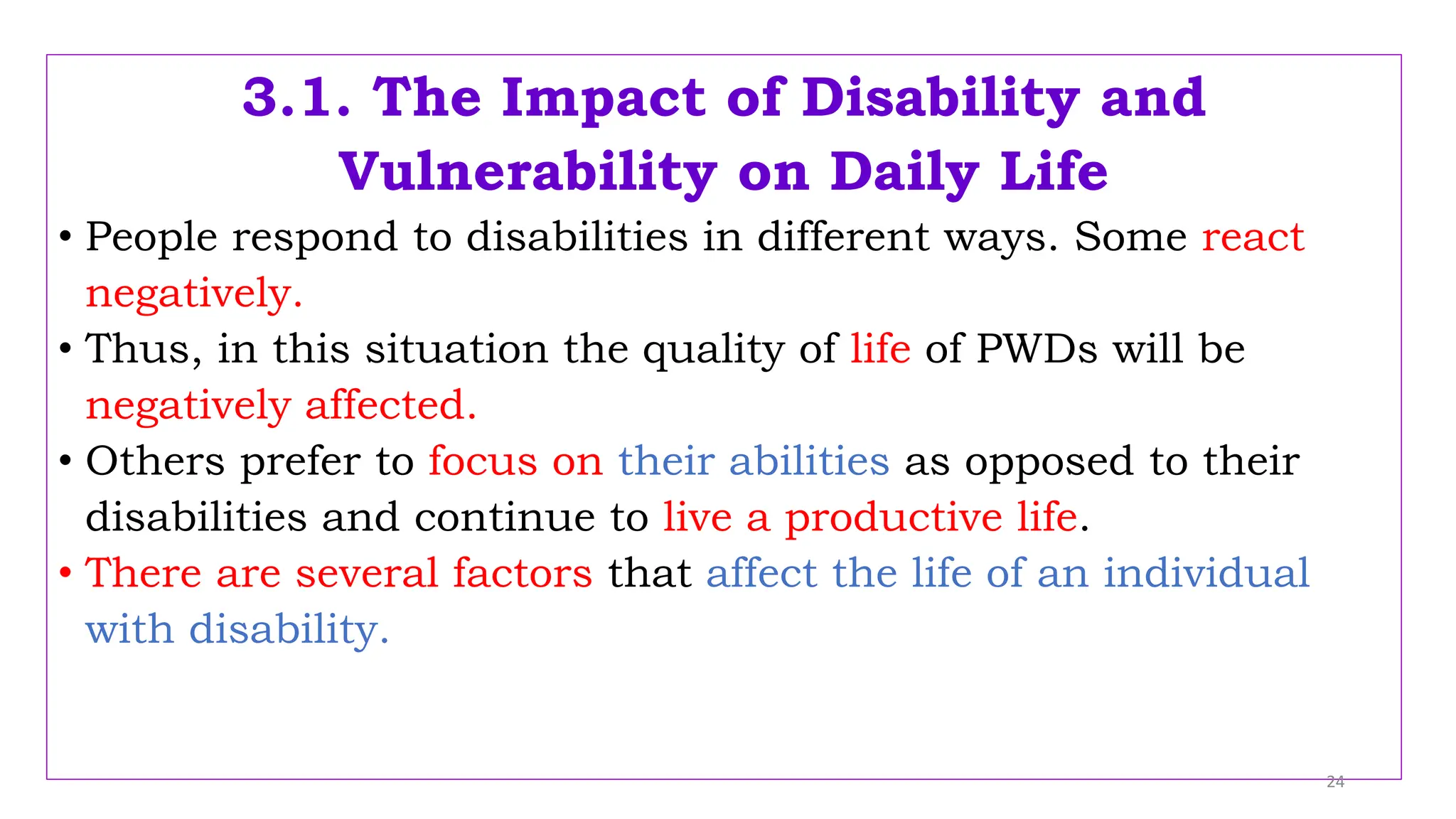 3.1. The Impact of Disability and Vulnerability on Daily Life

• People respond to disabilities in different ways. Some react negatively.

• Thus, in this situation the quality of life of PWDs will be negatively affected.

• Others prefer to focus on their abilities as opposed to their disabilities and continue to live a productive life.

• There are several factors that affect the life of an individual with disability.

24